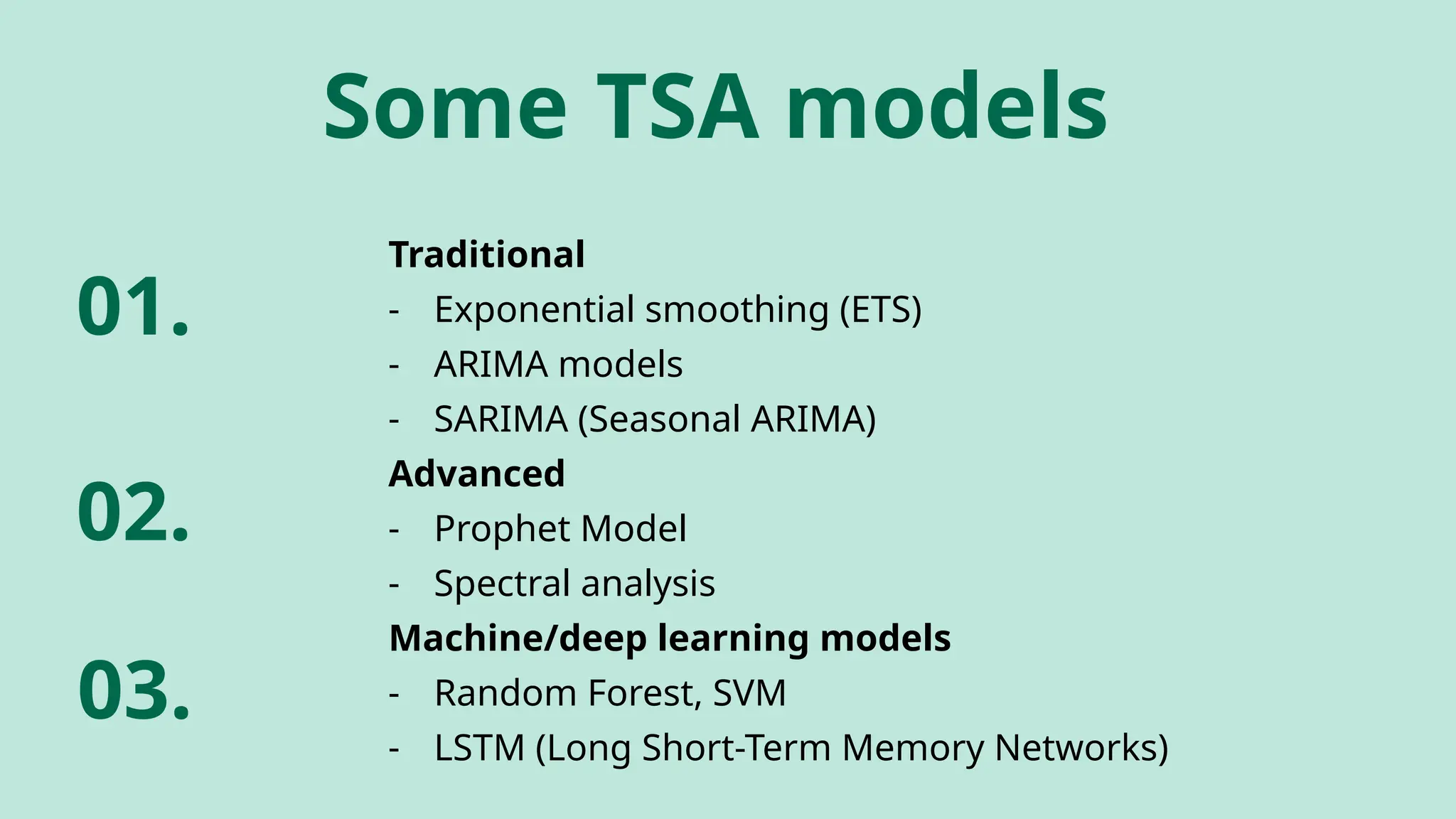 Some TSA models

01.

Traditional
- Exponential smoothing (ETS)
- ARIMA models
- SARIMA (Seasonal ARIMA)

02.

Advanced
- Prophet Model
- Spectral analysis

03.

Machine/deep learning models
- Random Forest, SVM
- LSTM (Long Short-Term Memory Networks)